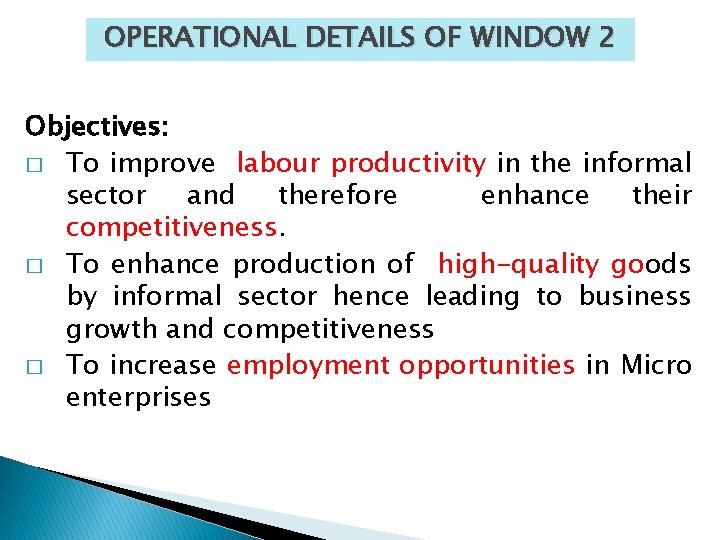 OPERATIONAL DETAILS OF WINDOW 2

Objectives:

□ To improve labour productivity in the informal sector and therefore enhance their competitiveness.

□ To enhance production of high-quality goods by informal sector hence leading to business growth and competitiveness

□ To increase employment opportunities in Micro enterprises